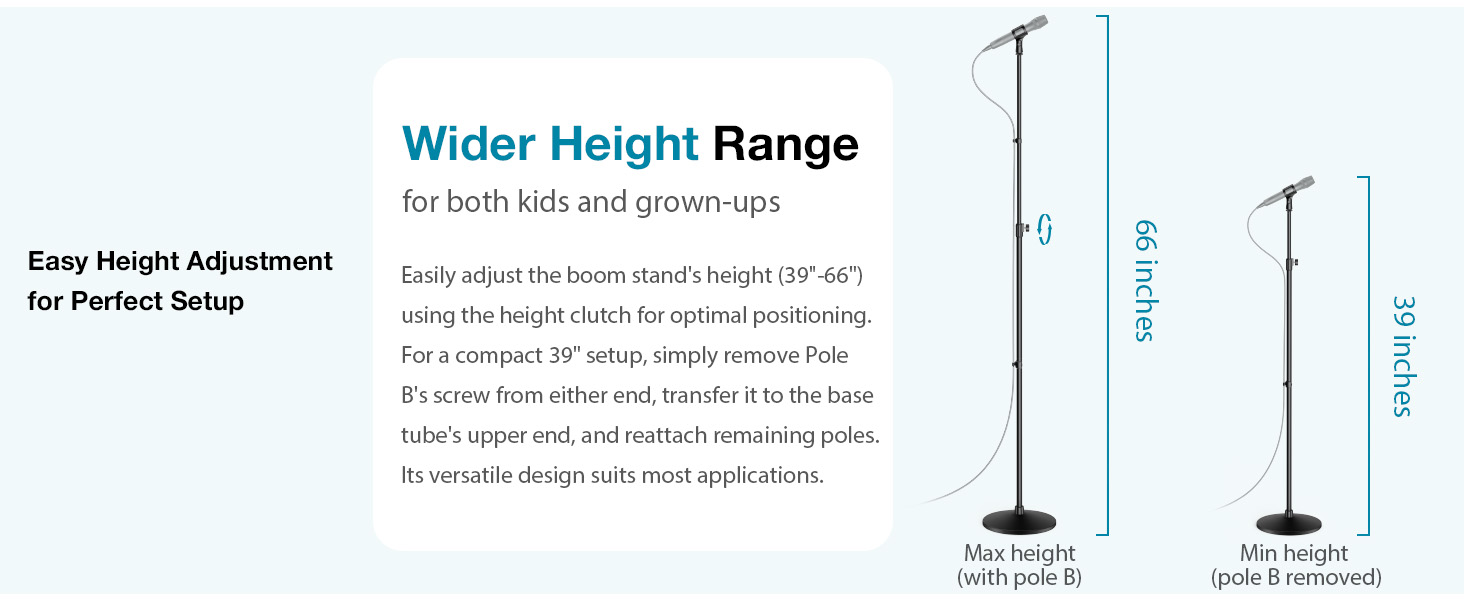 Easy Height Adjustment for Perfect Setup

Wider Height Range

for both kids and grown-ups

Easily adjust the boom stand's height (39"-66") using the height clutch for optimal positioning. For a compact 39" setup, simply remove Pole B's screw from either end, transfer it to the base tube's upper end, and reattach remaining poles. Its versatile design suits most applications.

66 inches

Max height (with pole B)

39 inches

Min height (pole B removed)